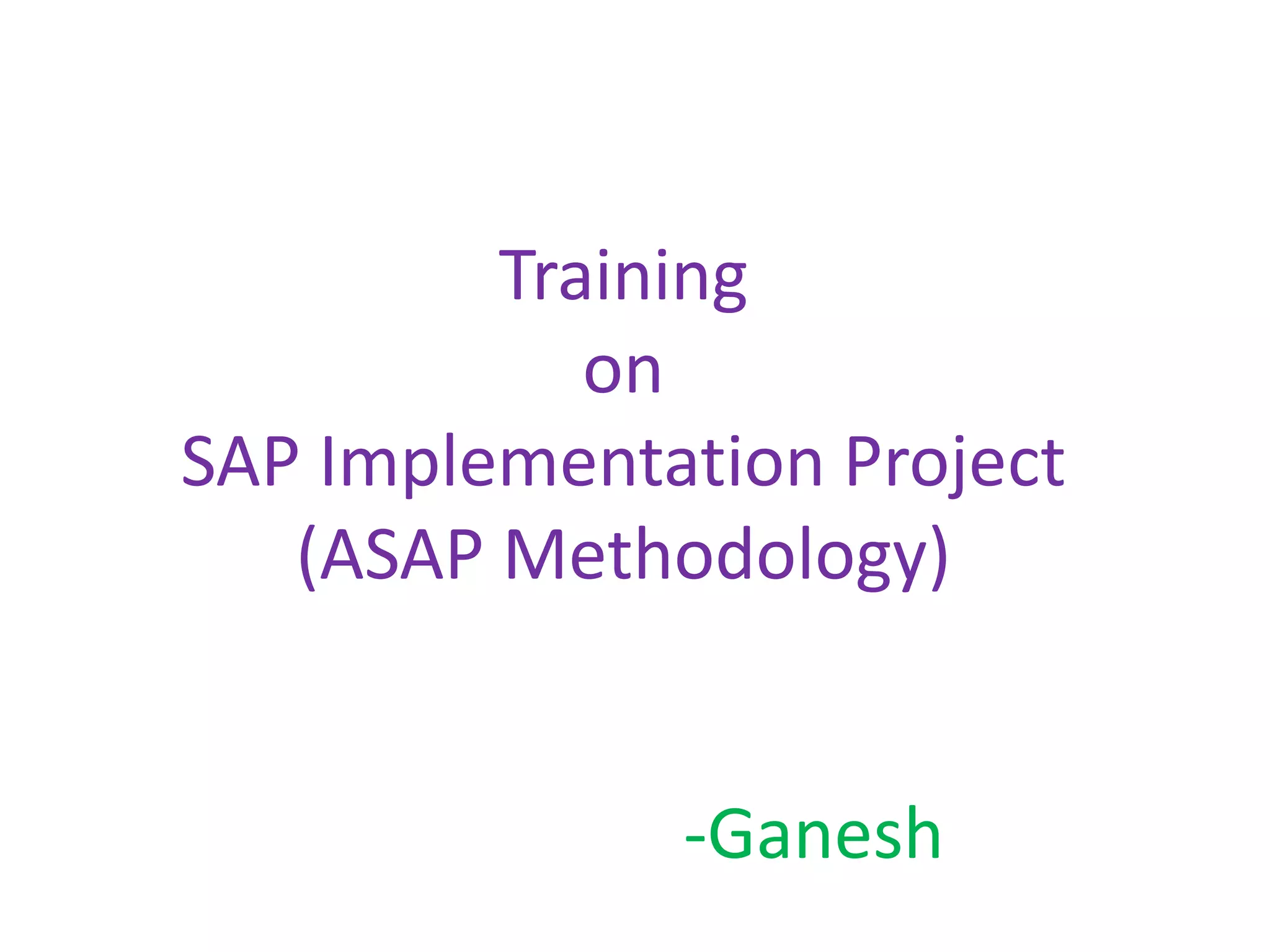 Training
on
SAP Implementation Project
(ASAP Methodology)

-Ganesh